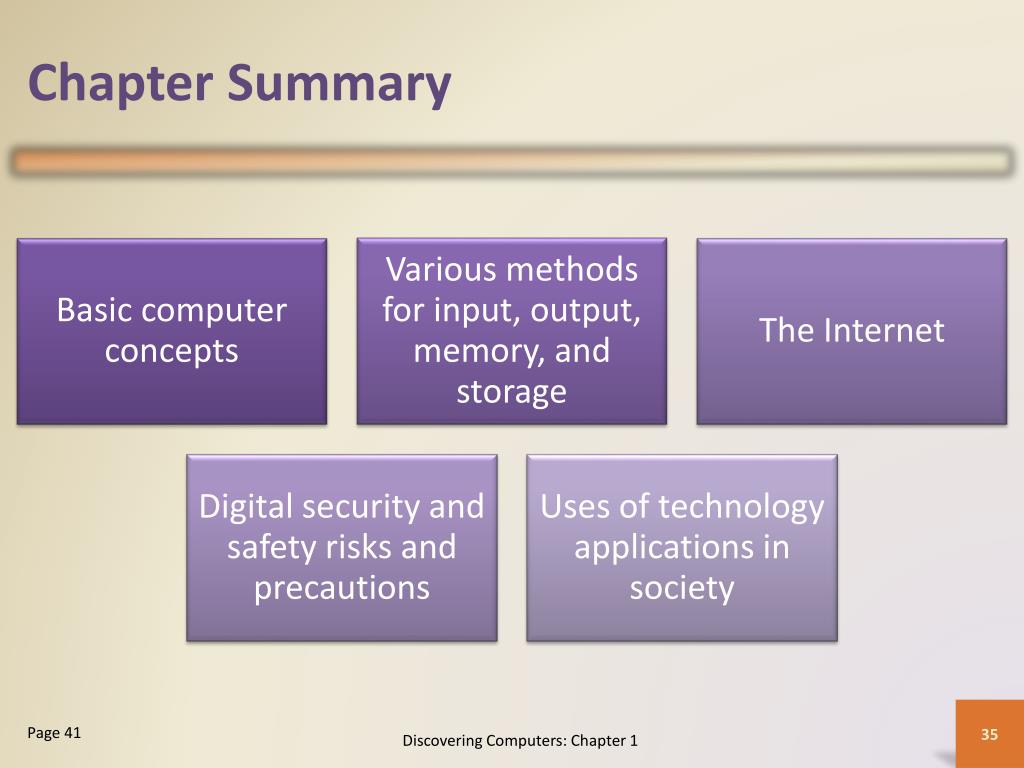 Chapter Summary

Basic computer concepts

Various methods for input, output, memory, and storage

The Internet

Digital security and safety risks and precautions

Uses of technology applications in society

Page 41

Discovering Computers: Chapter 1

35